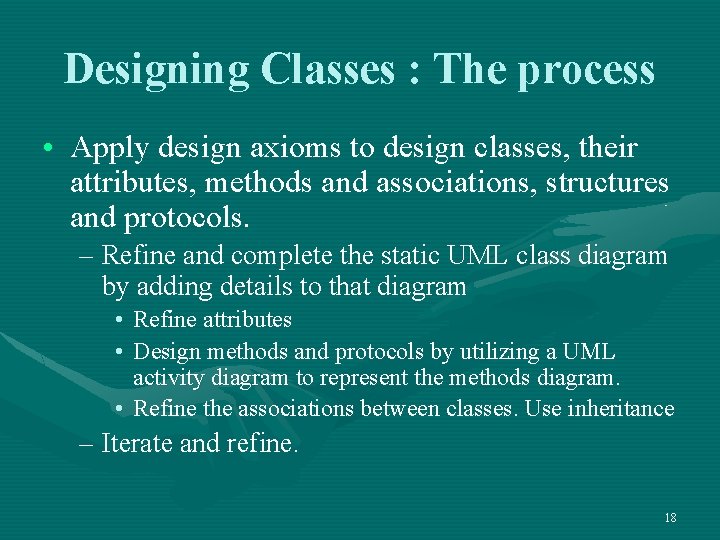 Designing Classes : The process

• Apply design axioms to design classes, their attributes, methods and associations, structures and protocols.

– Refine and complete the static UML class diagram by adding details to that diagram

• Refine attributes

• Design methods and protocols by utilizing a UML activity diagram to represent the methods diagram.

• Refine the associations between classes. Use inheritance

– Iterate and refine.

18